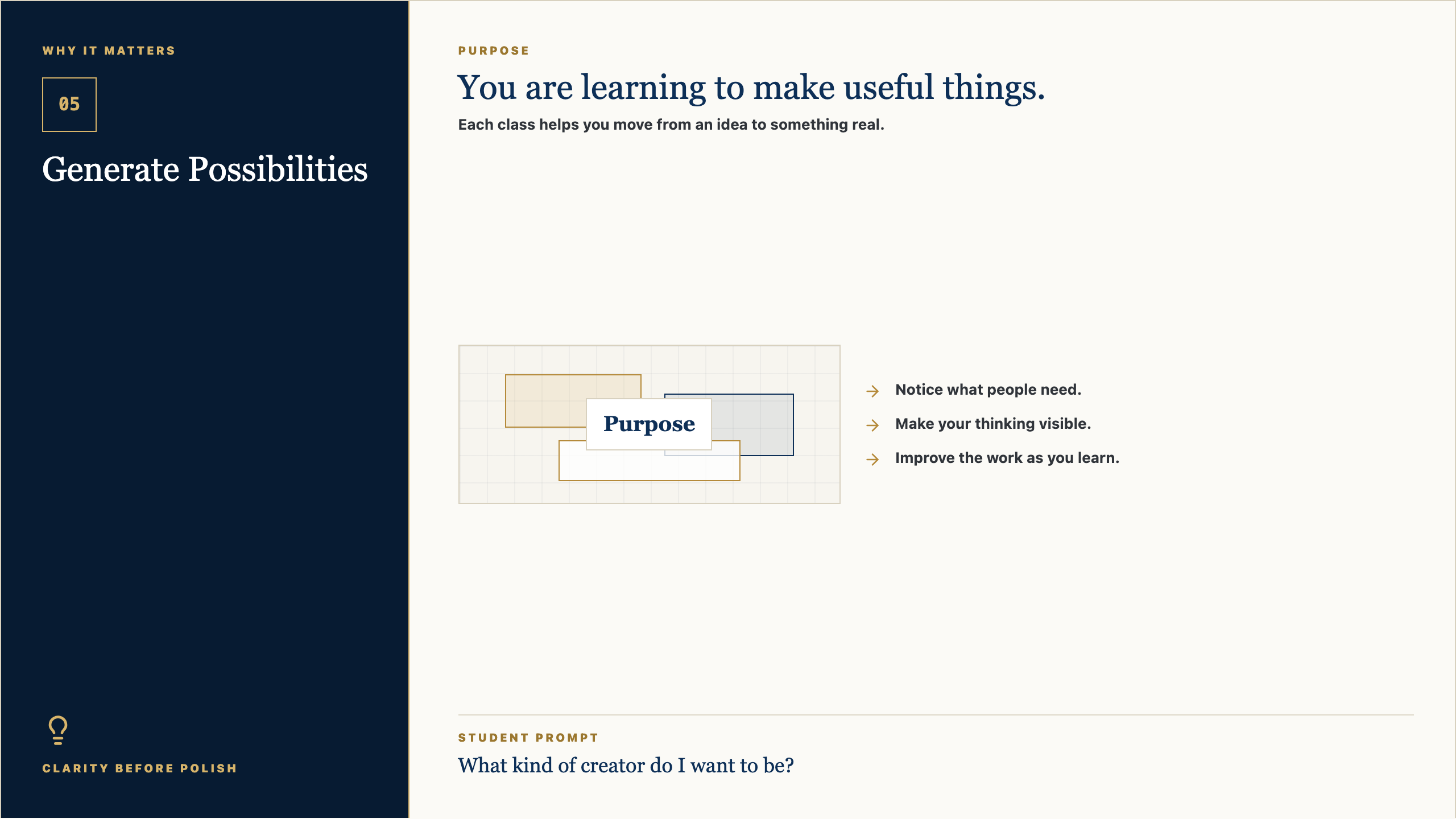 WHY IT MATTERS

05

Generate Possibilities

CLARITY BEFORE POLISH

PURPOSE

You are learning to make useful things.

Each class helps you move from an idea to something real.

Purpose

→ Notice what people need.

→ Make your thinking visible.

→ Improve the work as you learn.

STUDENT PROMPT

What kind of creator do I want to be?